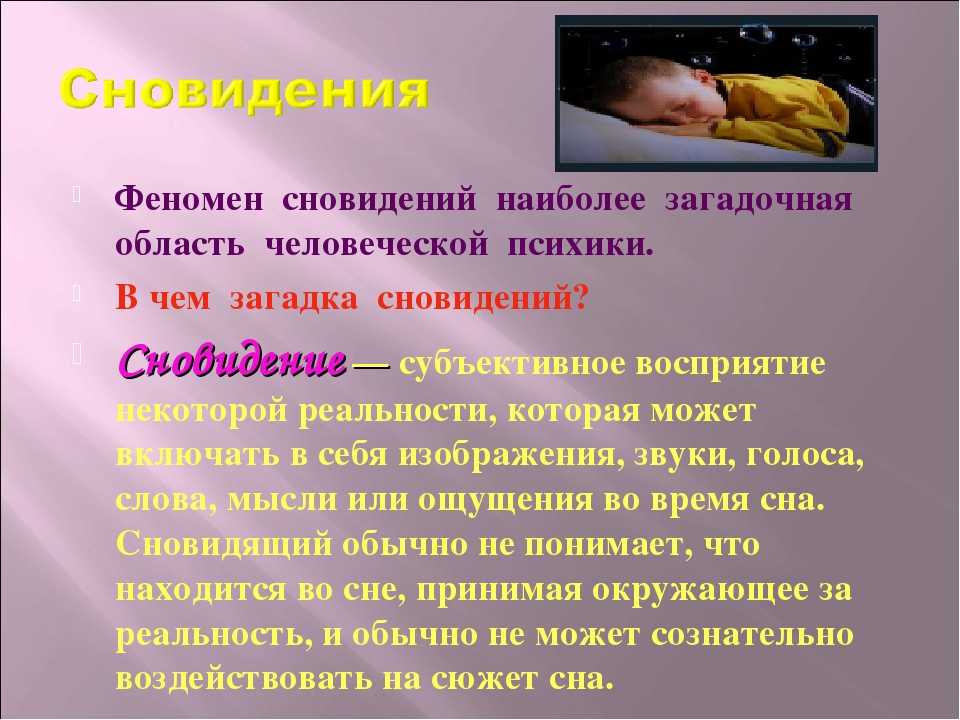 Сновидения

Феномен сновидений наиболее загадочная область человеческой психики.

В чем загадка сновидений?

Сновидение — субъективное восприятие некоторой реальности, которая может включать в себя изображения, звуки, голоса, слова, мысли или ощущения во время сна. Сновидящий обычно не понимает, что находится во сне, принимая окружающее за реальность, и обычно не может сознательно воздействовать на сюжет сна.